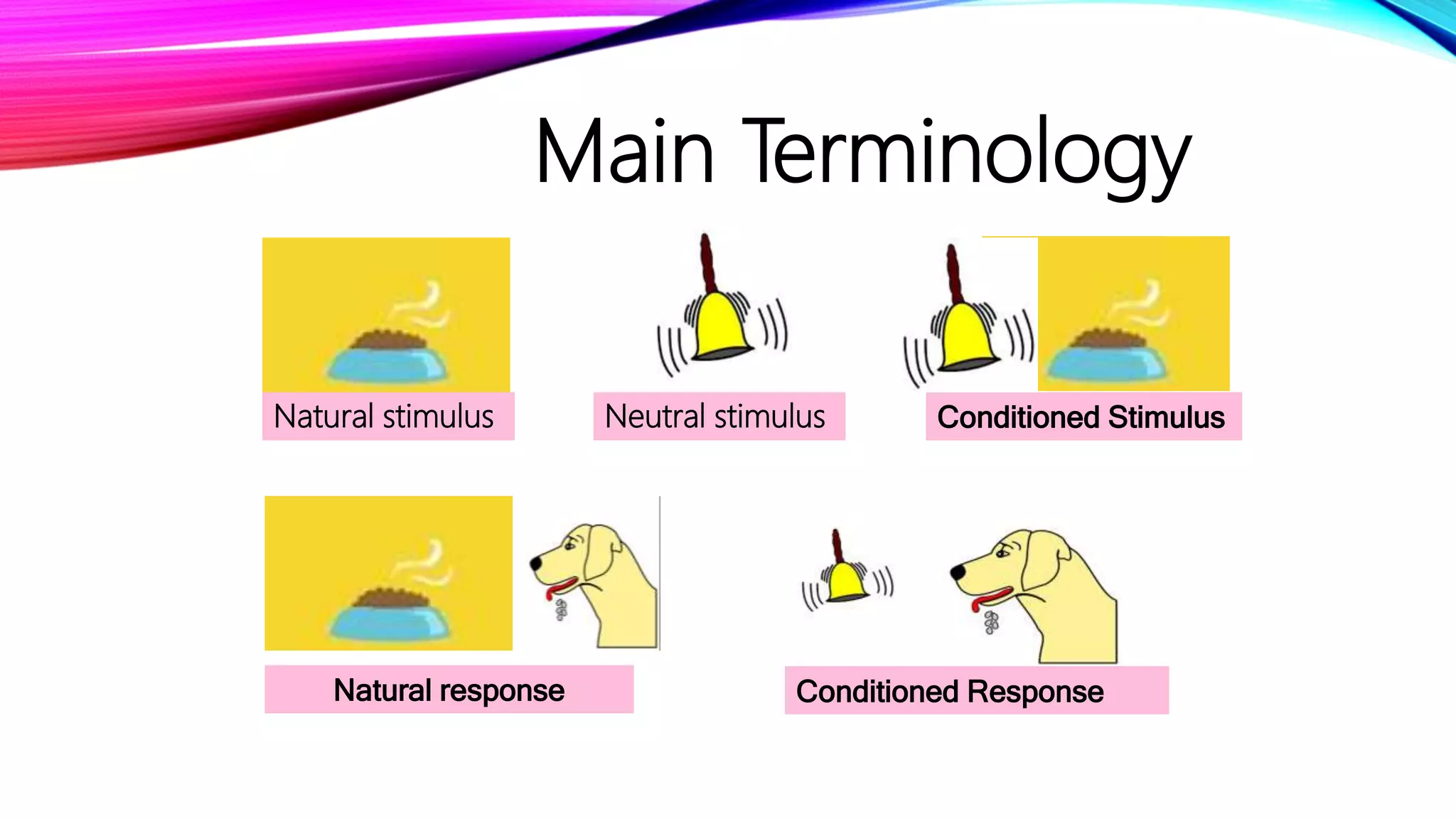 Main Terminology

Natural stimulus

Neutral stimulus

Conditioned Stimulus

Natural response

Conditioned Response